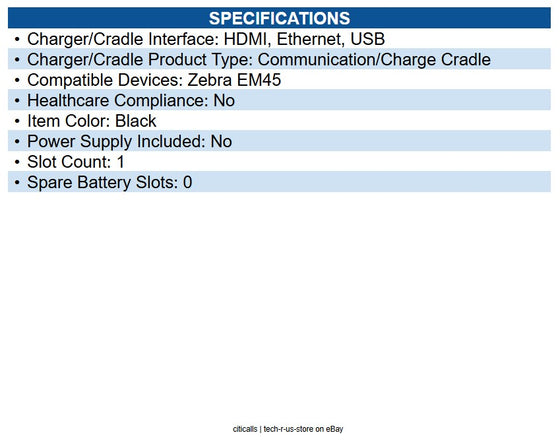 SPECIFICATIONS

• Charger/Cradle Interface: HDMI, Ethernet, USB
• Charger/Cradle Product Type: Communication/Charge Cradle
• Compatible Devices: Zebra EM45
• Healthcare Compliance: No
• Item Color: Black
• Power Supply Included: No
• Slot Count: 1
• Spare Battery Slots: 0

citicalls | tech-r-us-store on eBay